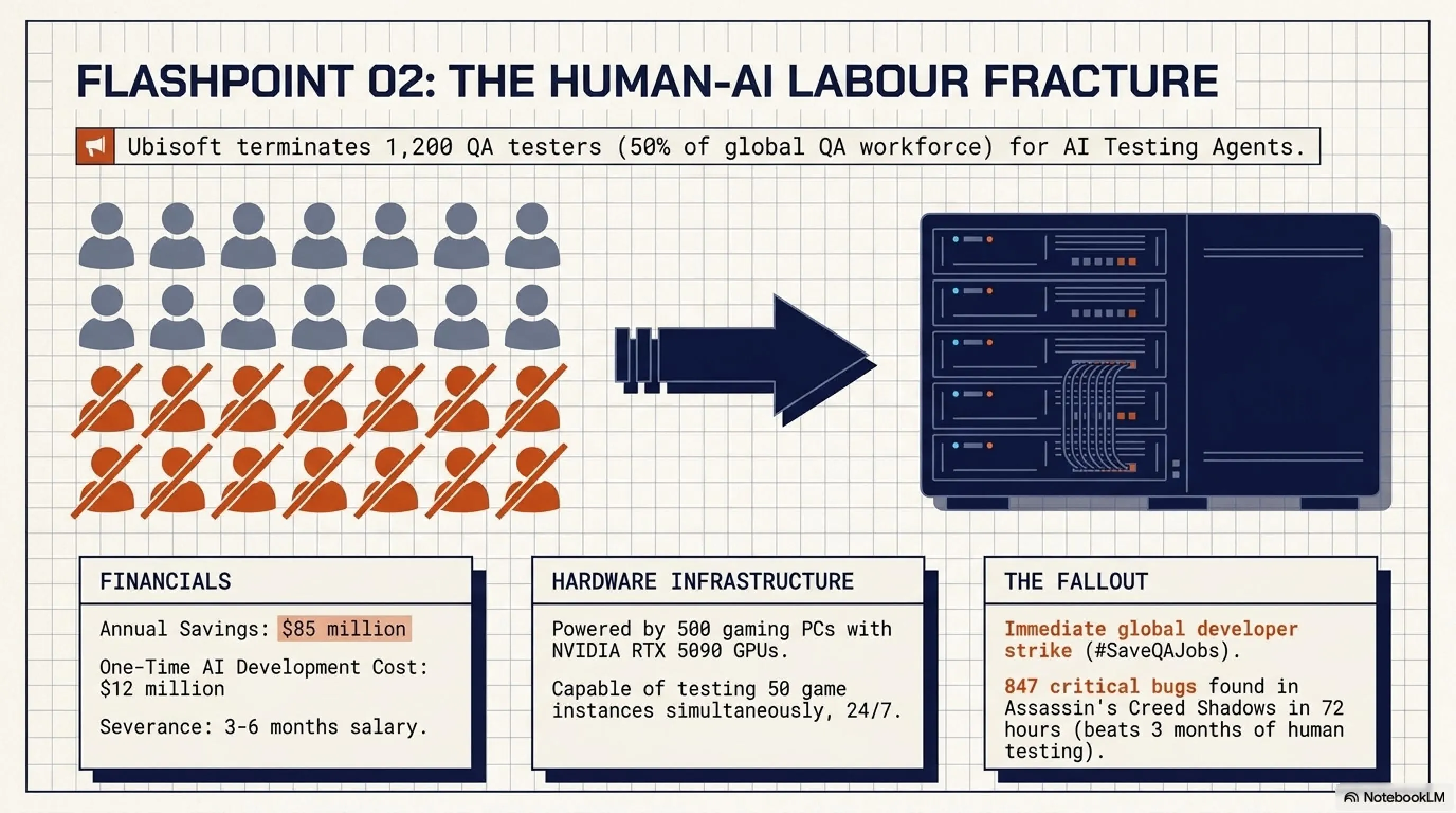 FLASHPOINT 02: THE HUMAN-AI LABOUR FRACTURE

Ubisoft terminates 1,200 QA testers (50% of global QA workforce) for AI Testing Agents.

FINANCIALS

Annual Savings: $85 million

One-Time AI Development Cost: $12 million

Severance: 3-6 months salary.

HARDWARE INFRASTRUCTURE

Powered by 500 gaming PCs with NVIDIA RTX 5090 GPUs.

Capable of testing 50 game instances simultaneously, 24/7.

THE FALLOUT

Immediate global developer strike (#SaveQAJobs).

847 critical bugs found in Assassin's Creed Shadows in 72 hours (beats 3 months of human testing).

NotebookLM